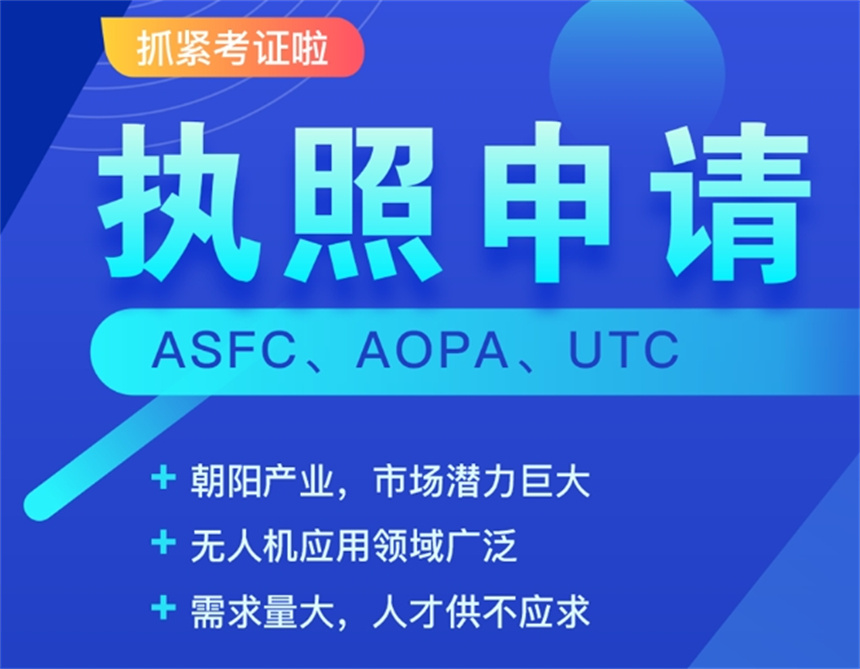 抓紧考证啦

执照申请

ASFC、AOPA、UTC

+ 朝阳产业，市场潜力巨大

+ 无人机应用领域广泛

+ 需求量大，人才供不应求